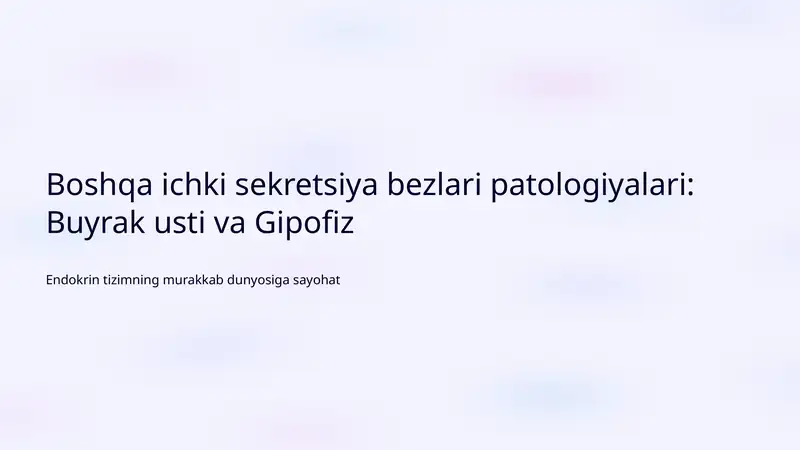 Boshqa ichki sekretsiya bezlari patologiyalari: Buyrak usti va Gipofiz

Endokrin tizimning murakkab dunyosiga sayohat